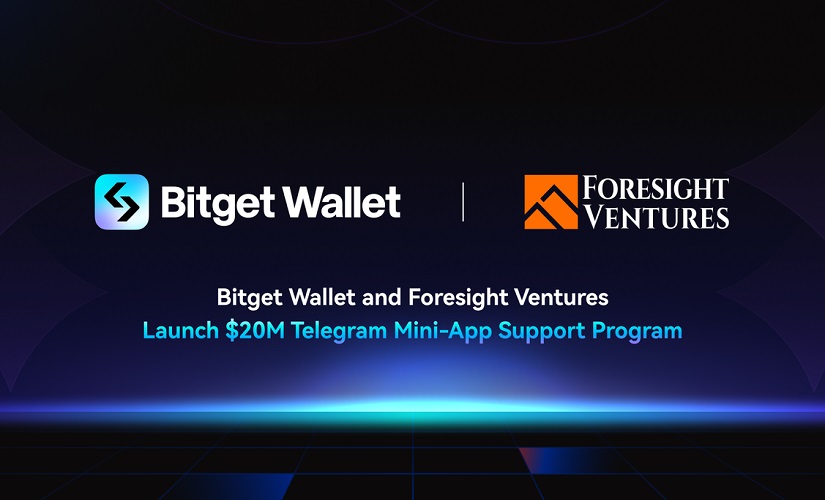 Bitget Wallet

FORESIGHT VENTURES

Bitget Wallet and Foresight Ventures
Launch \$20M Telegram Mini-App Support Program